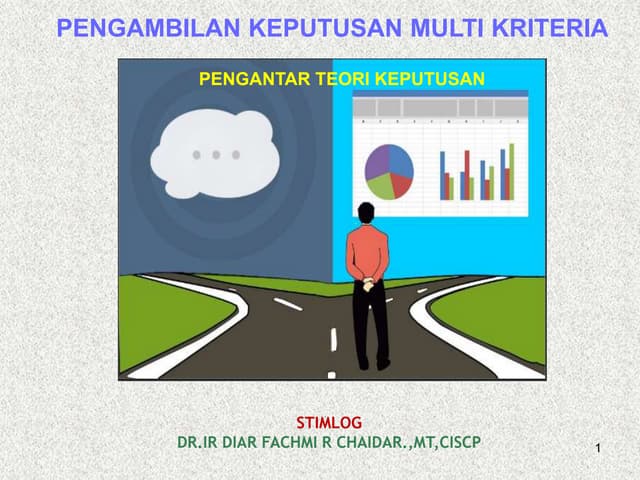 PENGAMBILAN KEPUTUSAN MULTI KRITERIA

PENGANTAR TEORI KEPUTUSAN

STIMLOG
DR.IR DIAR FACHMI R CHAIDAR.,MT,CISCP

1